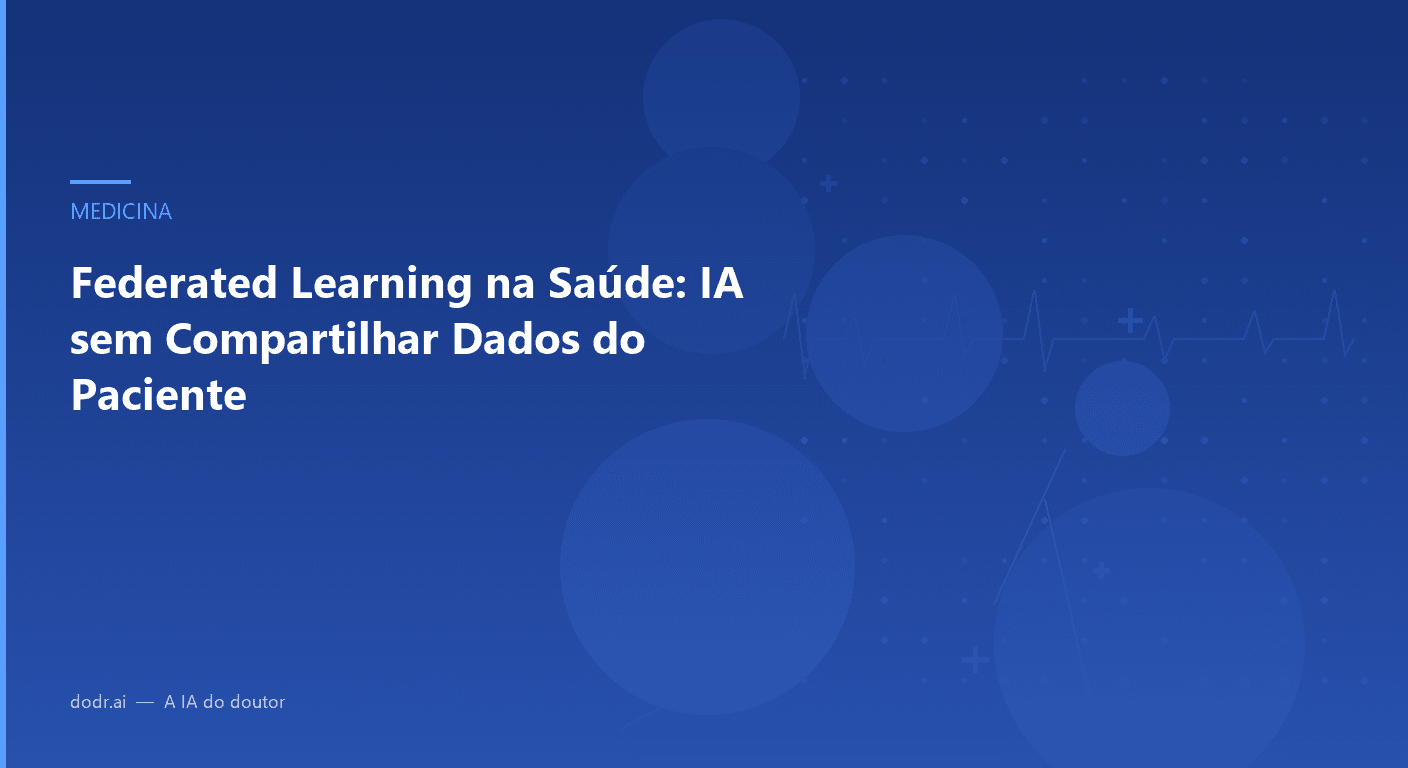 MEDICINA

Federated Learning na Saúde: IA sem Compartilhar Dados do Paciente

dodr.ai — A IA do doutor